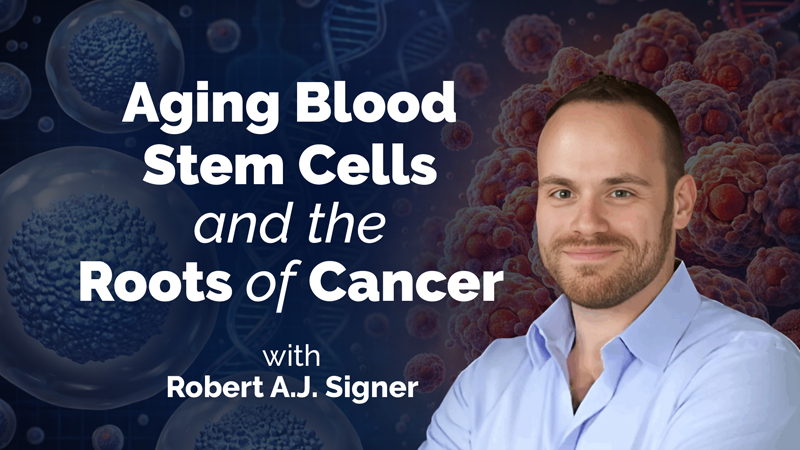 Aging Blood Stem Cells and the Roots of Cancer

with
Robert A.J. Signer